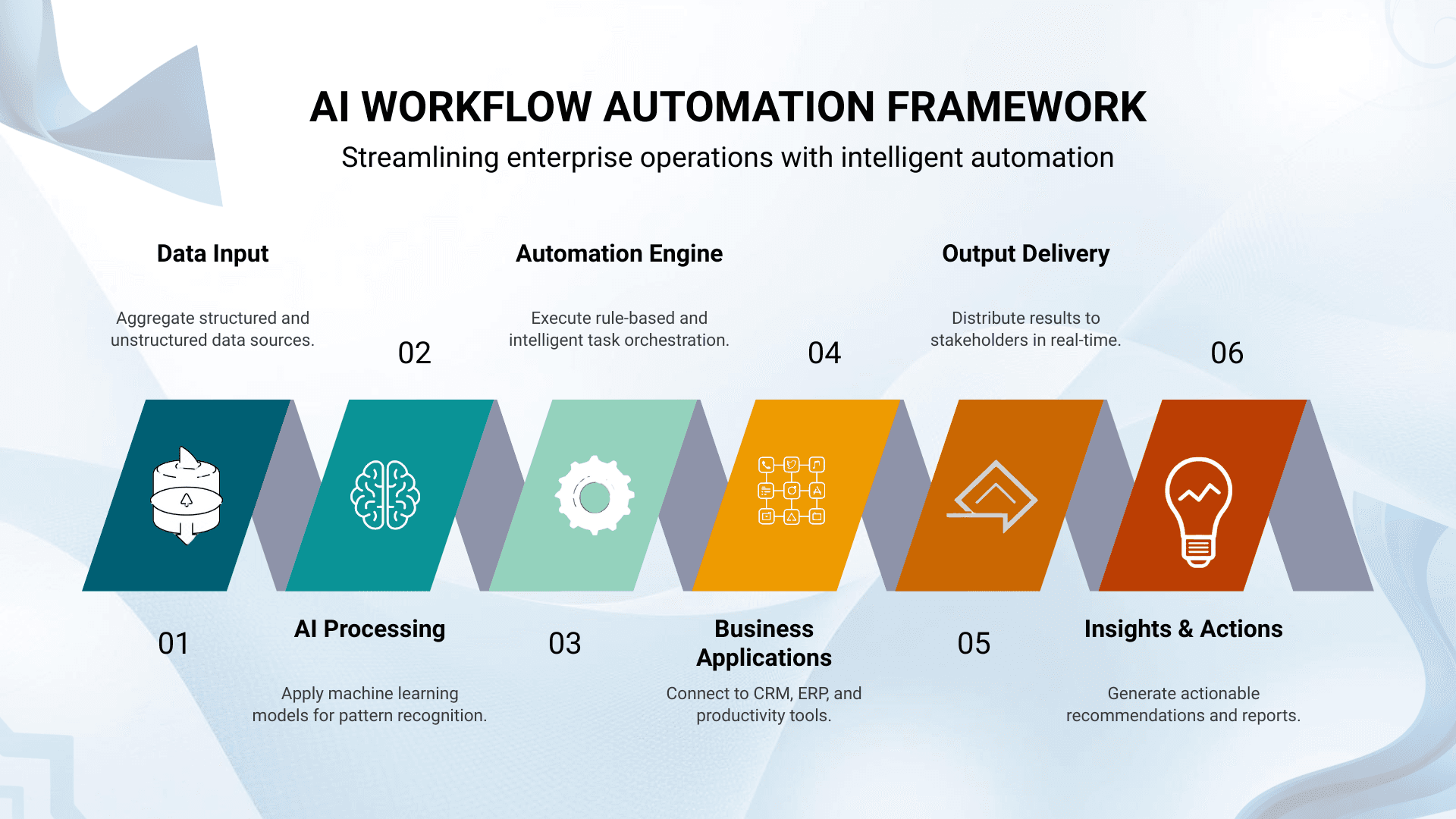 AI WORKFLOW AUTOMATION FRAMEWORK

Streamlining enterprise operations with intelligent automation

Data Input

Aggregate structured and unstructured data sources.

02

Automation Engine

Execute rule-based and intelligent task orchestration.

04

Output Delivery

Distribute results to stakeholders in real-time.

06

01

AI Processing

Apply machine learning models for pattern recognition.

03

Business Applications

Connect to CRM, ERP, and productivity tools.

05

Insights & Actions

Generate actionable recommendations and reports.